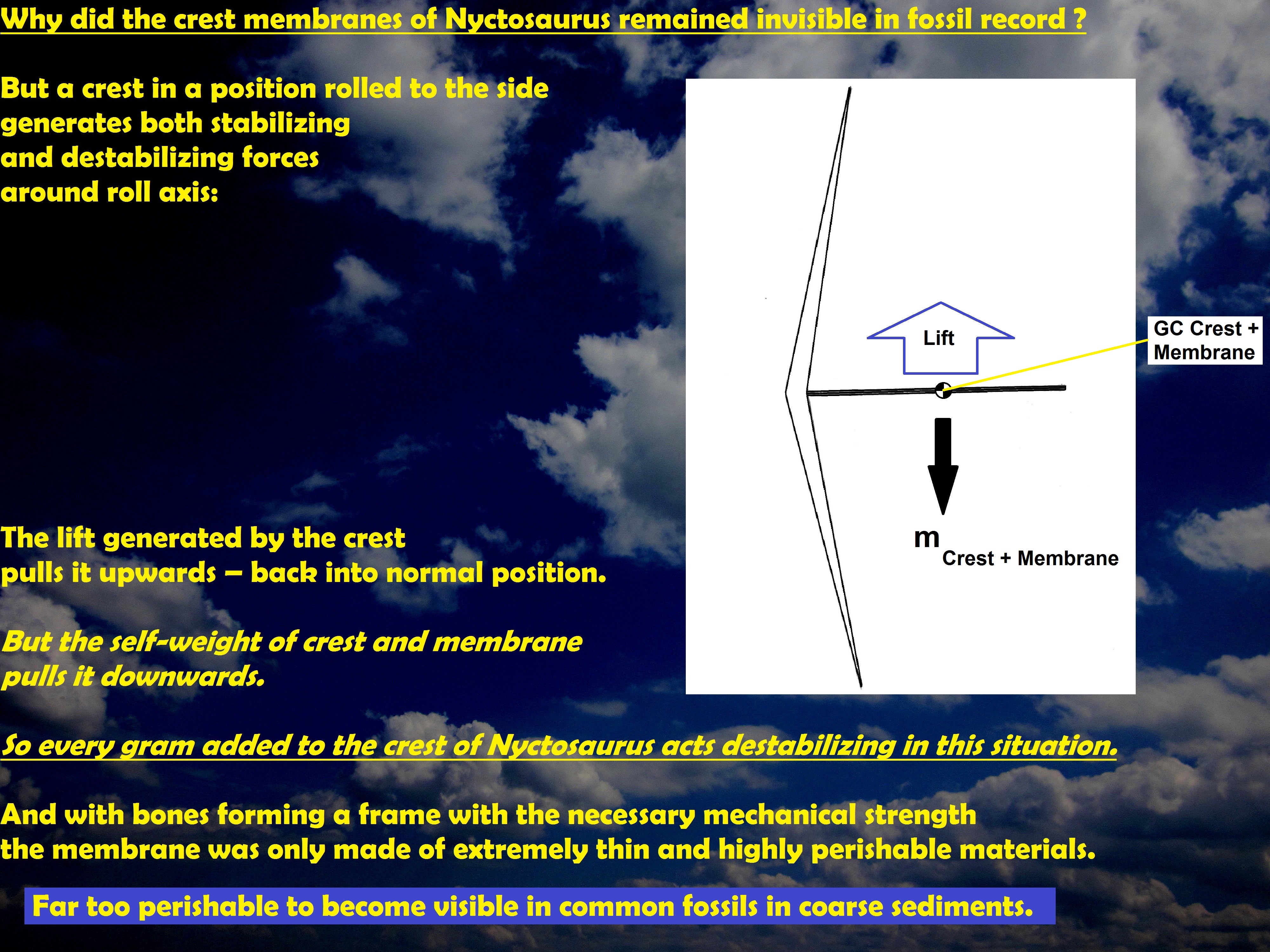 Why did the crest membranes of Nyctosaurus remained invisible in fossil record ?

But a crest in a position rolled to the side generates both stabilizing and destabilizing forces around roll axis:

Lift

GC Crest + Membrane

$m_{\text{Crest + Membrane}}$

The lift generated by the crest pulls it upwards – back into normal position.

But the self-weight of crest and membrane pulls it downwards.

So every gram added to the crest of Nyctosaurus acts destabilizing in this situation.

And with bones forming a frame with the necessary mechanical strength the membrane was only made of extremely thin and highly perishable materials.

Far too perishable to become visible in common fossils in coarse sediments.